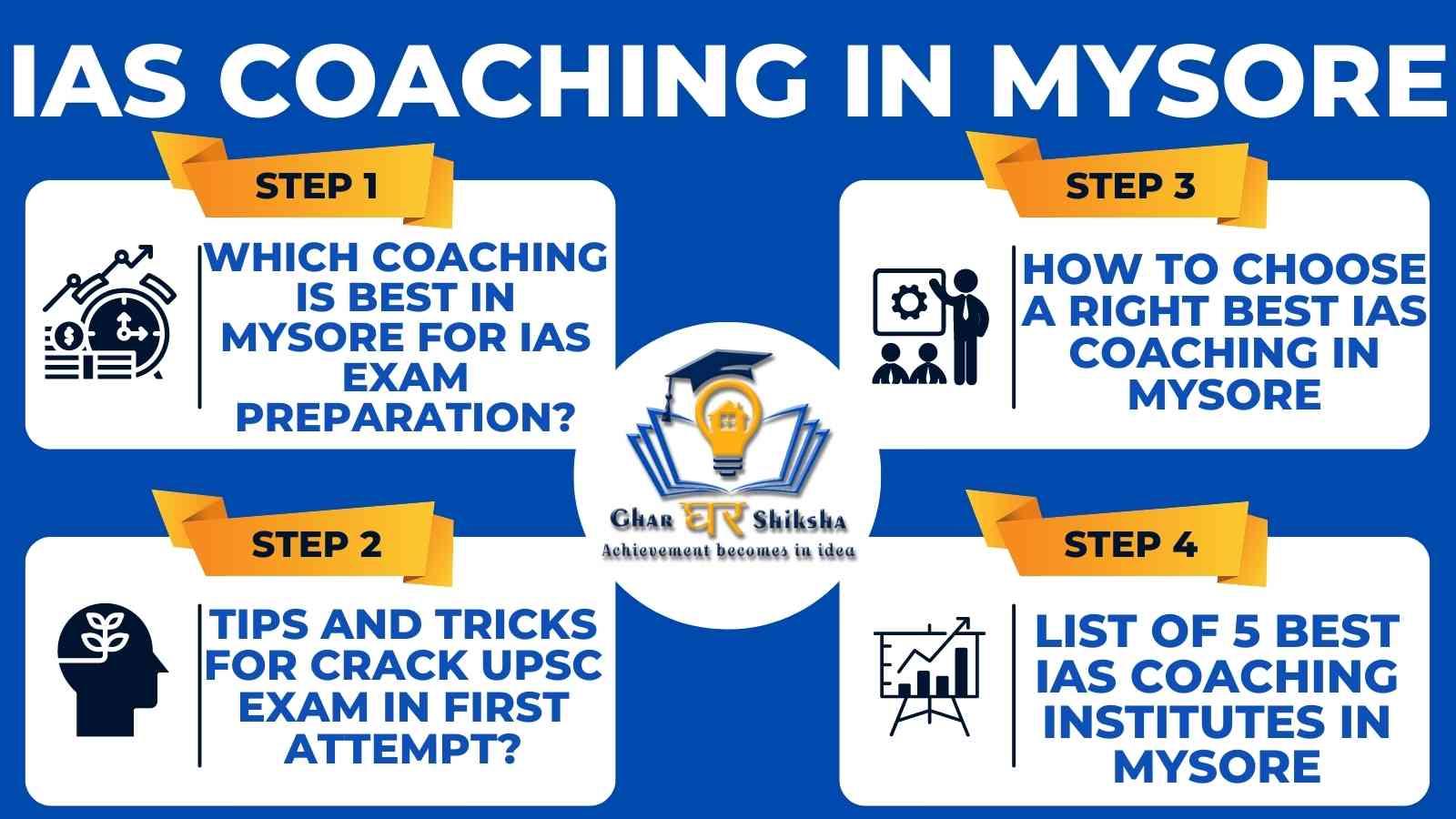 IAS COACHING IN MYSORE

STEP 1

WHICH COACHING IS BEST IN MYSORE FOR IAS EXAM PREPARATION?

STEP 2

TIPS AND TRICKS FOR CRACK UPSC EXAM IN FIRST ATTEMPT?

Ghar घर Shiksha
Achievement becomes in idea

STEP 3

HOW TO CHOOSE A RIGHT BEST IAS COACHING IN MYSORE

STEP 4

LIST OF 5 BEST IAS COACHING INSTITUTES IN MYSORE